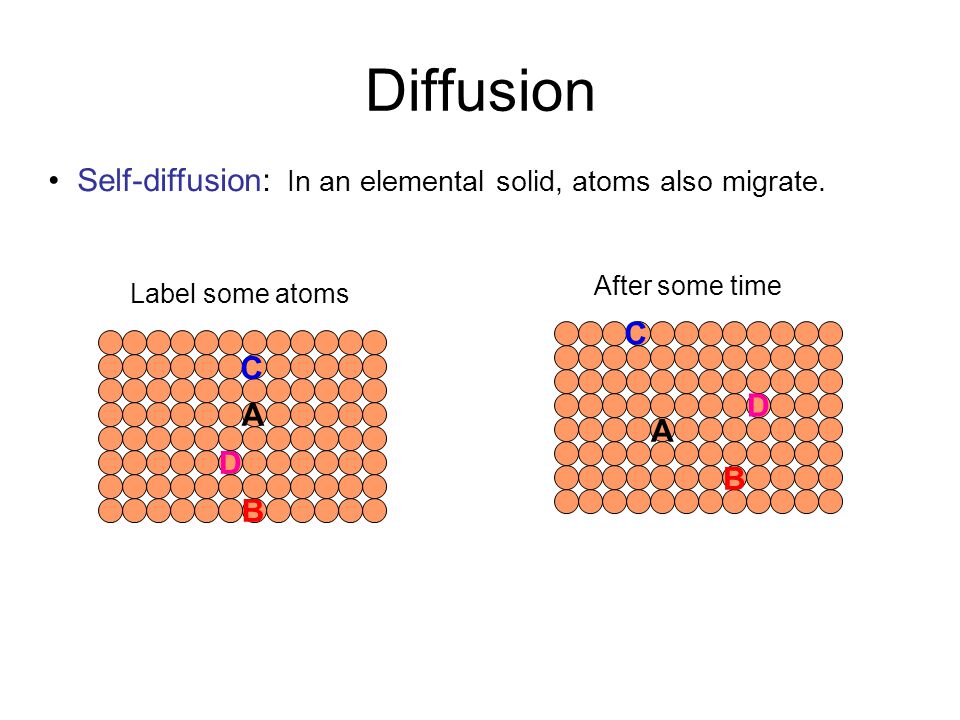 Diffusion

• Self-diffusion: In an elemental solid, atoms also migrate.

Label some atoms

C
A
D
B

After some time

C
D
A
B